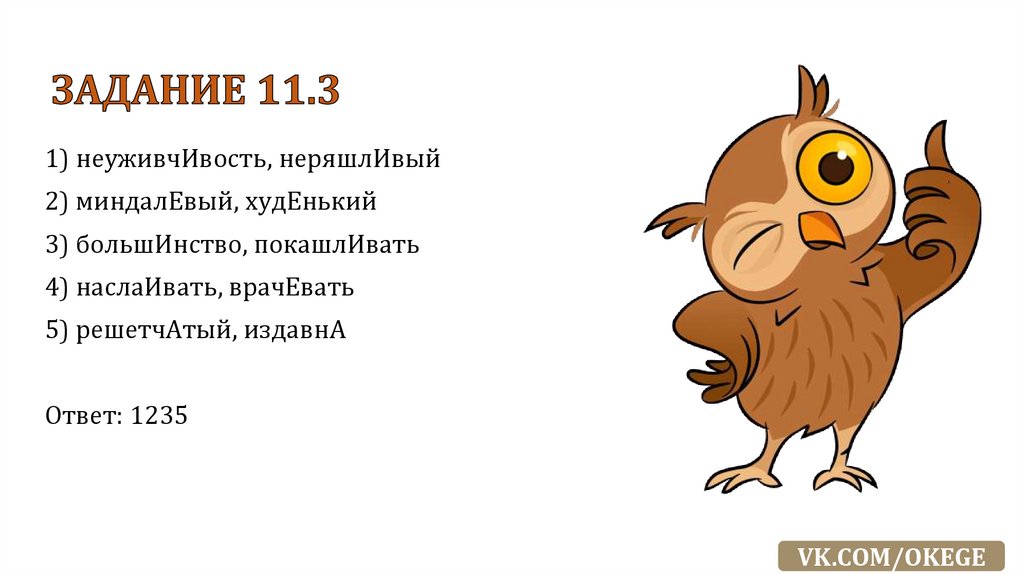 ЗАДАНИЕ 11.3

1) неуживчИвость, неряшлИвый

2) миндалЕвый, худЕнький

3) большИнство, покашлИвать

4) наслаИвать, врачЕвать

5) решетчАтый, издавнА

Ответ: 1235

VK.COM/OKEGE